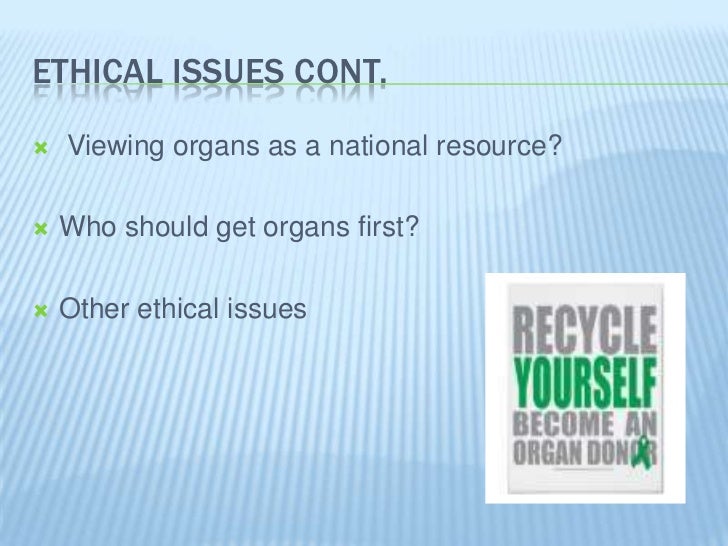 ETHICAL ISSUES CONT.

Viewing organs as a national resource?

Who should get organs first?

Other ethical issues

RECYCLE
YOURSELF
BECOME AN
ORGAN DONOR